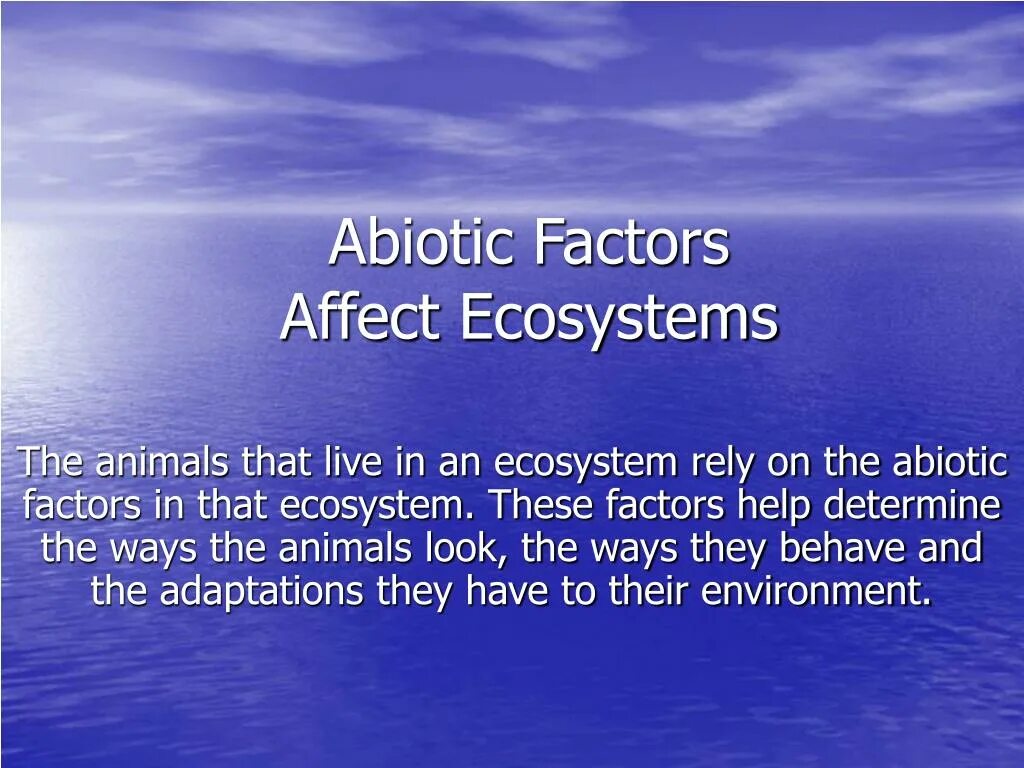 Abiotic Factors
Affect Ecosystems

The animals that live in an ecosystem rely on the abiotic factors in that ecosystem. These factors help determine the ways the animals look, the ways they behave and the adaptations they have to their environment.